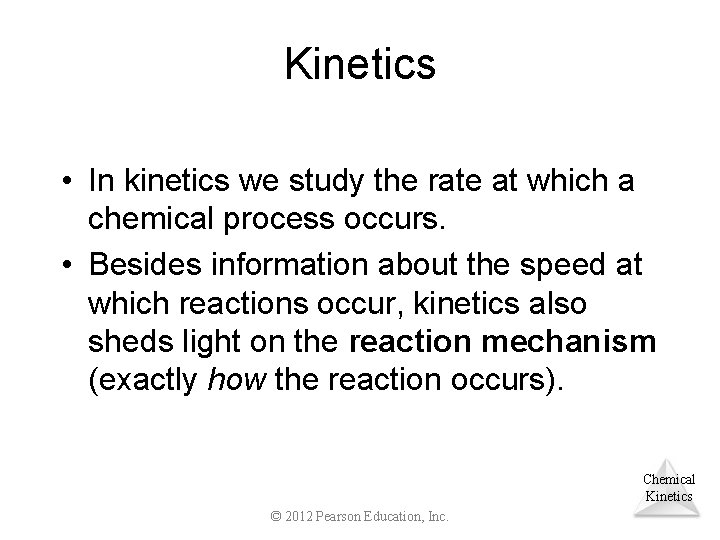 Kinetics

• In kinetics we study the rate at which a chemical process occurs.
• Besides information about the speed at which reactions occur, kinetics also sheds light on the reaction mechanism (exactly how the reaction occurs).

Chemical Kinetics

© 2012 Pearson Education, Inc.